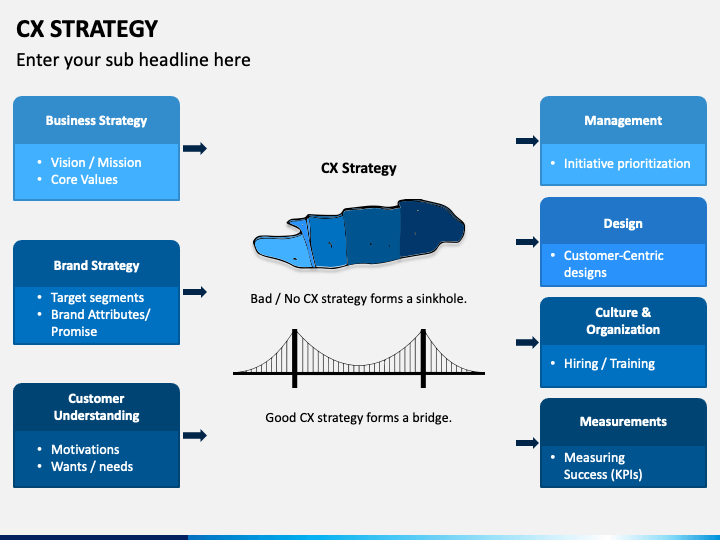 CX STRATEGY

Enter your sub headline here

Business Strategy
• Vision / Mission
• Core Values

Brand Strategy
• Target segments
• Brand Attributes/ Promise

Customer Understanding
• Motivations
• Wants / needs

CX Strategy

Bad / No CX strategy forms a sinkhole.

Good CX strategy forms a bridge.

Management
• Initiative prioritization

Design
• Customer-Centric designs

Culture & Organization
• Hiring / Training

Measurements
• Measuring Success (KPIs)